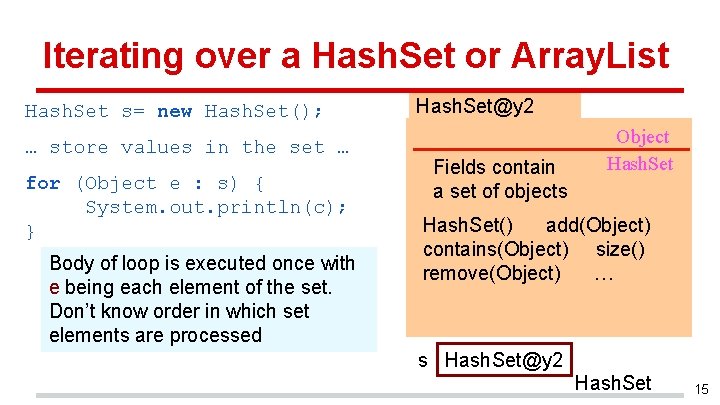 Iterating over a HashSet or ArrayList

HashSet s= new HashSet();

… store values in the set …

for (Object e : s) {
System.out.println(c);
}

Body of loop is executed once with e being each element of the set. Don't know order in which set elements are processed

HashSet@y2

Object

Fields contain a set of objects

HashSet

HashSet() add(Object)
contains(Object) size()
remove(Object) …

s HashSet@y2

HashSet

15